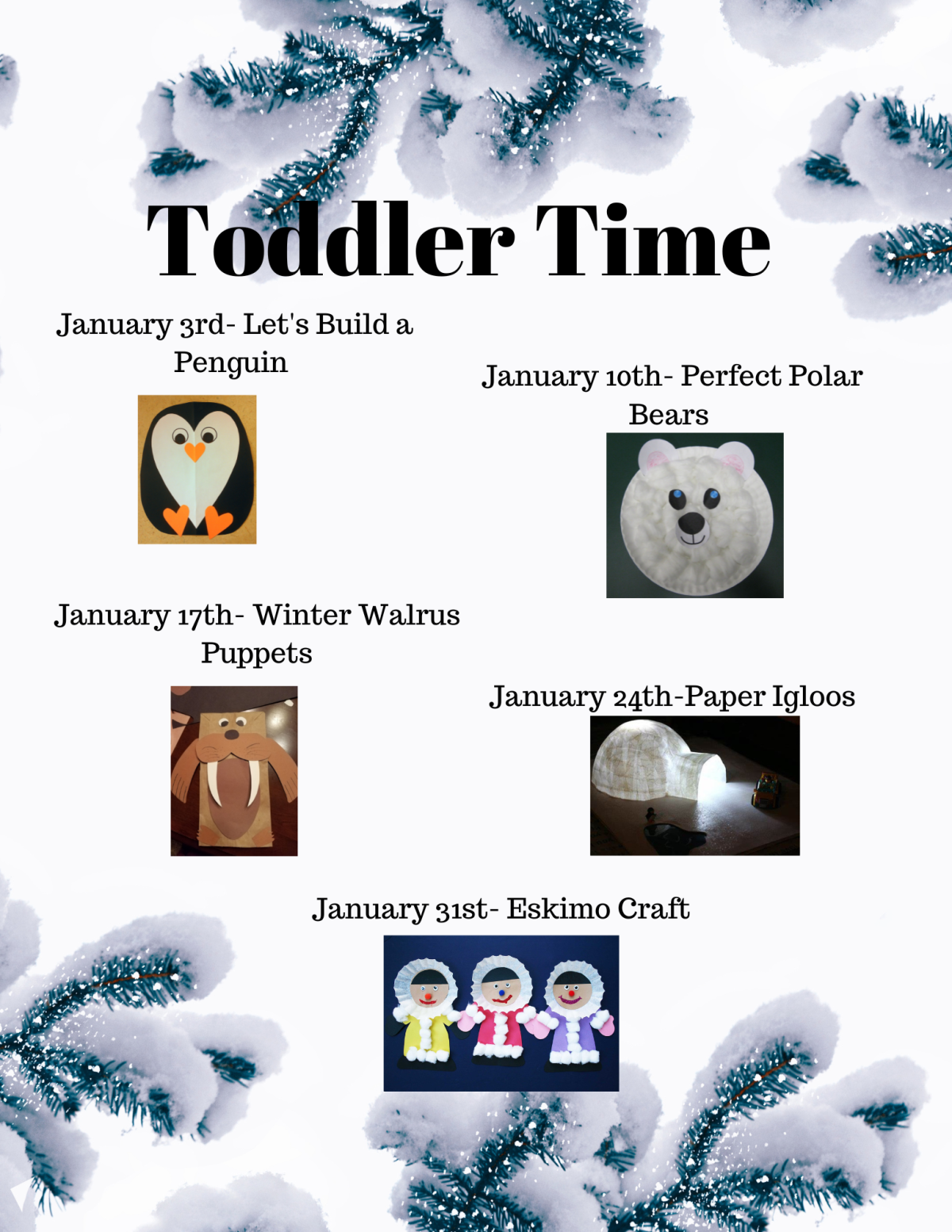 Toddler Time

January 3rd- Let's Build a Penguin

January 10th- Perfect Polar Bears

January 17th- Winter Walrus Puppets

January 24th-Paper Igloos

January 31st- Eskimo Craft